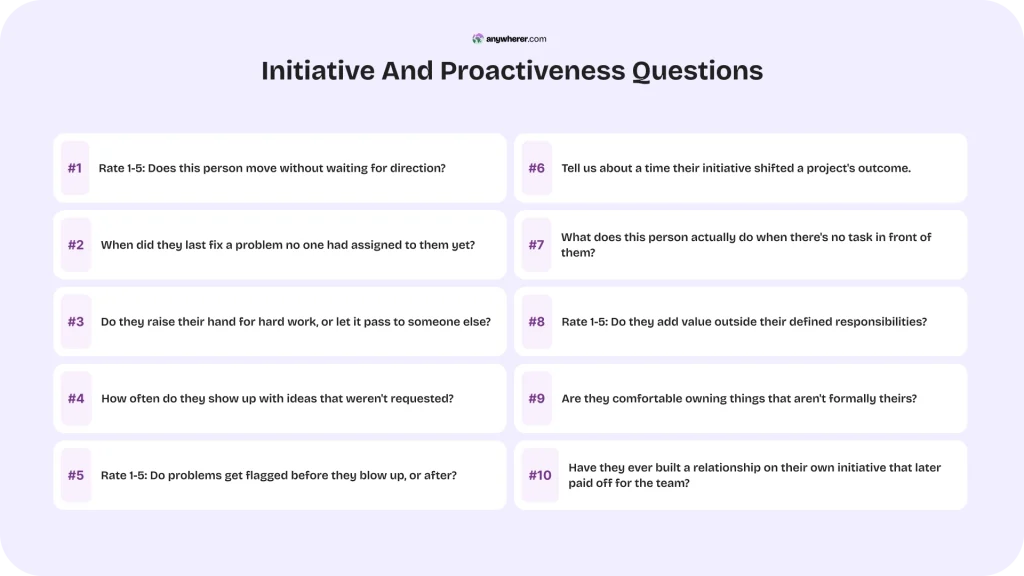 anywherer.com

Initiative And Proactiveness Questions

#1 Rate 1-5: Does this person move without waiting for direction?

#2 When did they last fix a problem no one had assigned to them yet?

#3 Do they raise their hand for hard work, or let it pass to someone else?

#4 How often do they show up with ideas that weren't requested?

#5 Rate 1-5: Do problems get flagged before they blow up, or after?

#6 Tell us about a time their initiative shifted a project's outcome.

#7 What does this person actually do when there's no task in front of them?

#8 Rate 1-5: Do they add value outside their defined responsibilities?

#9 Are they comfortable owning things that aren't formally theirs?

#10 Have they ever built a relationship on their own initiative that later paid off for the team?